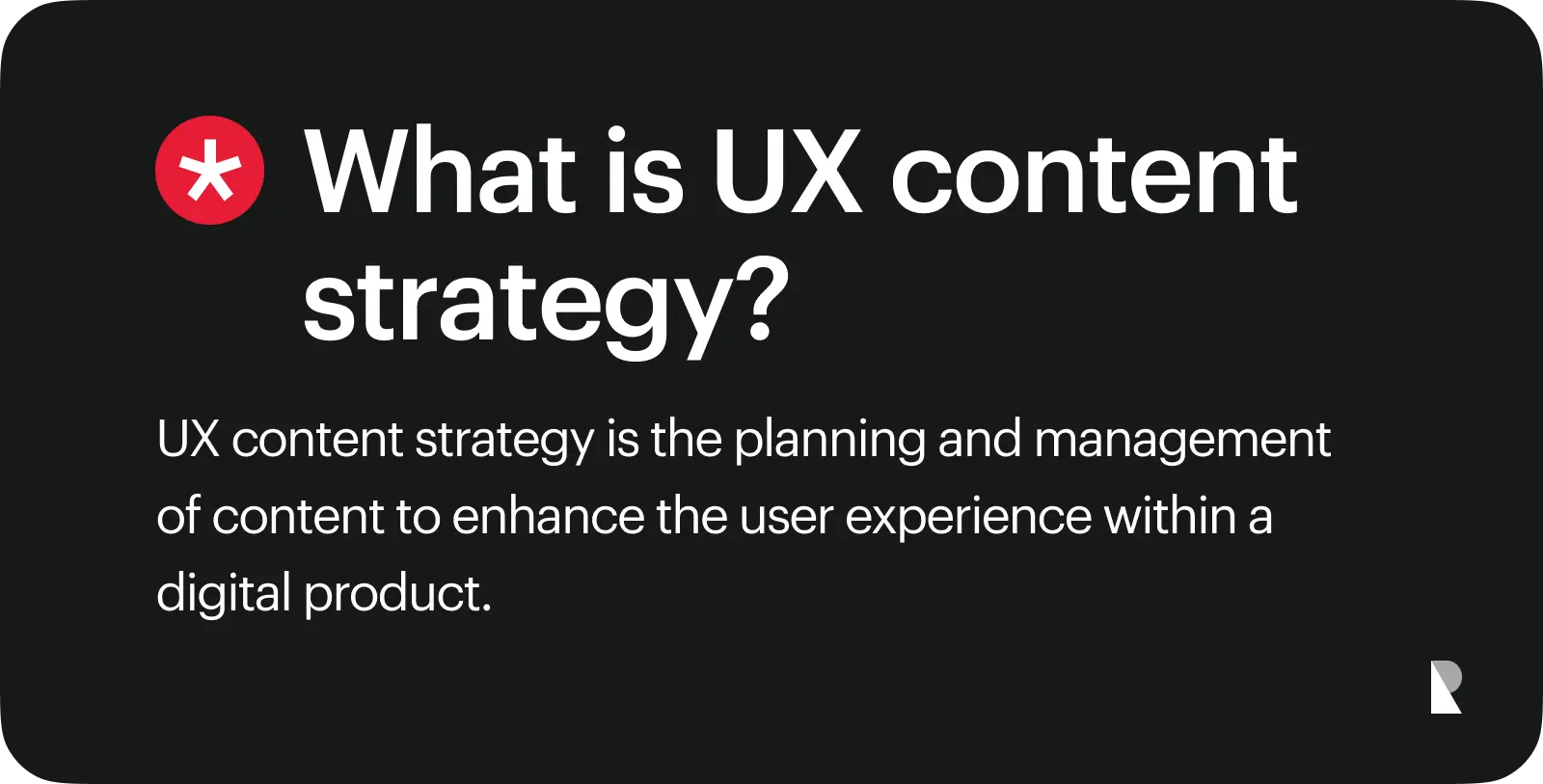 What is UX content strategy?

UX content strategy is the planning and management of content to enhance the user experience within a digital product.